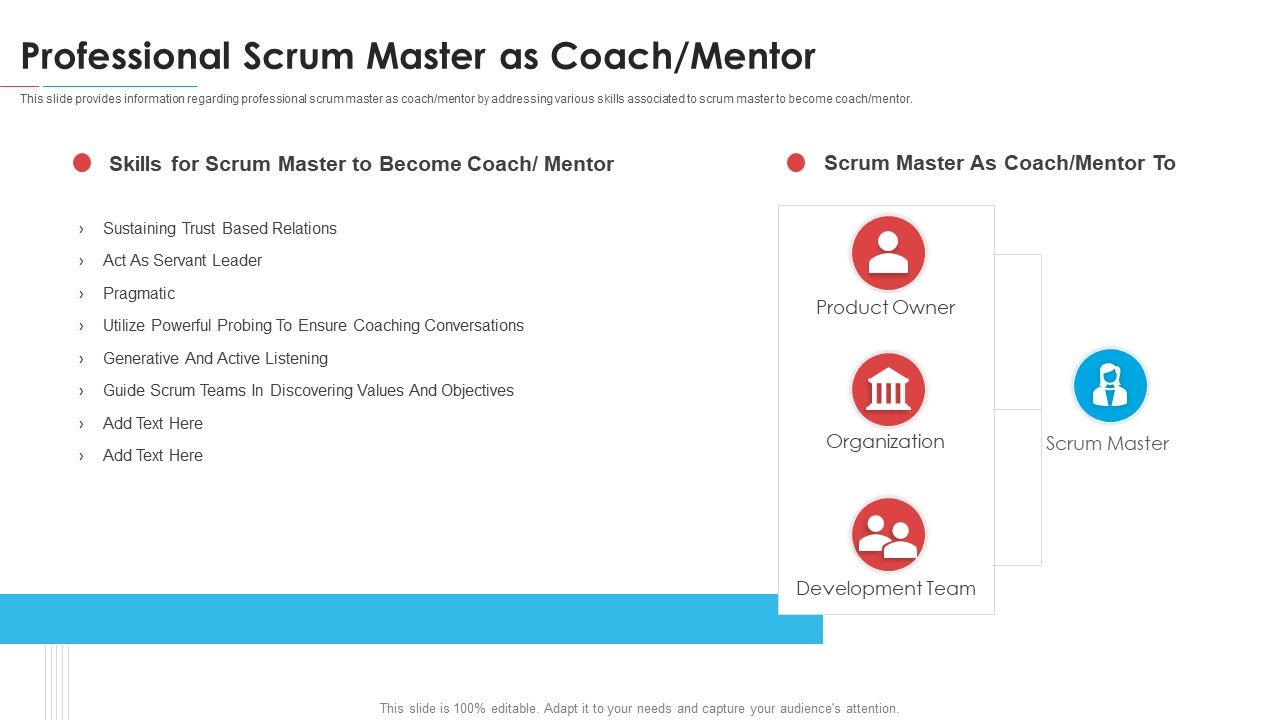 Professional Scrum Master as Coach/Mentor

This slide provides information regarding professional scrum master as coach/mentor by addressing various skills associated to scrum master to become coach/mentor.

Skills for Scrum Master to Become Coach/ Mentor

› Sustaining Trust Based Relations
› Act As Servant Leader
› Pragmatic
› Utilize Powerful Probing To Ensure Coaching Conversations
› Generative And Active Listening
› Guide Scrum Teams In Discovering Values And Objectives
› Add Text Here
› Add Text Here

Scrum Master As Coach/Mentor To

Product Owner

Organization

Development Team

Scrum Master

This slide is 100% editable. Adapt it to your needs and capture your audience's attention.